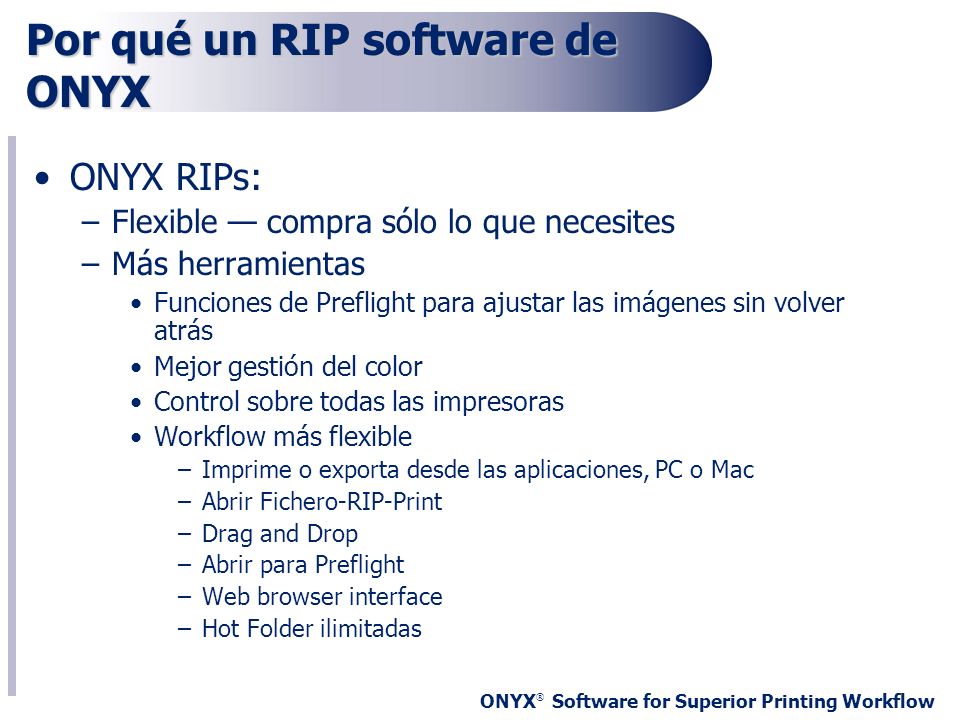 Por qué un RIP software de ONYX

• ONYX RIPs:
– Flexible — compra sólo lo que necesites
– Más herramientas
• Funciones de Preflight para ajustar las imágenes sin volver atrás
• Mejor gestión del color
• Control sobre todas las impresoras
• Workflow más flexible
– Imprime o exporta desde las aplicaciones, PC o Mac
– Abrir Fichero-RIP-Print
– Drag and Drop
– Abrir para Preflight
– Web browser interface
– Hot Folder ilimitadas

ONYX® Software for Superior Printing Workflow